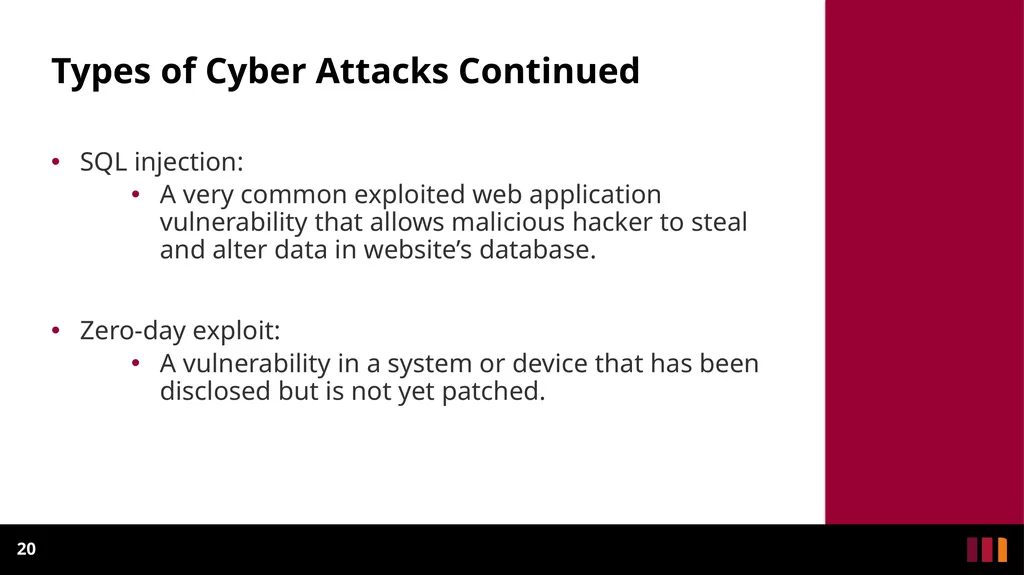 Types of Cyber Attacks Continued

• SQL injection:
 • A very common exploited web application vulnerability that allows malicious hacker to steal and alter data in website’s database.

• Zero-day exploit:
 • A vulnerability in a system or device that has been disclosed but is not yet patched.

20